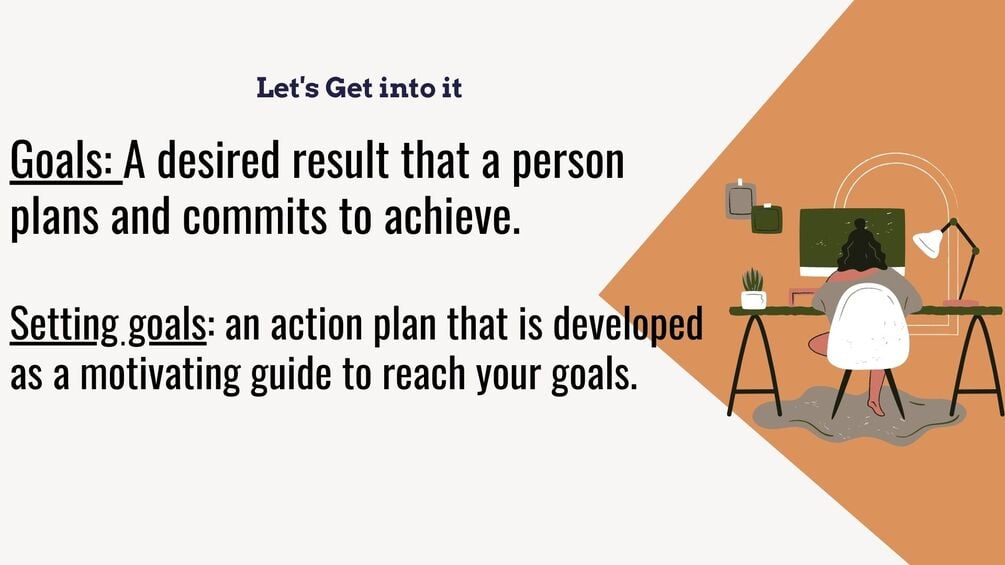 Let's Get into it

Goals: A desired result that a person plans and commits to achieve.

Setting goals: an action plan that is developed as a motivating guide to reach your goals.